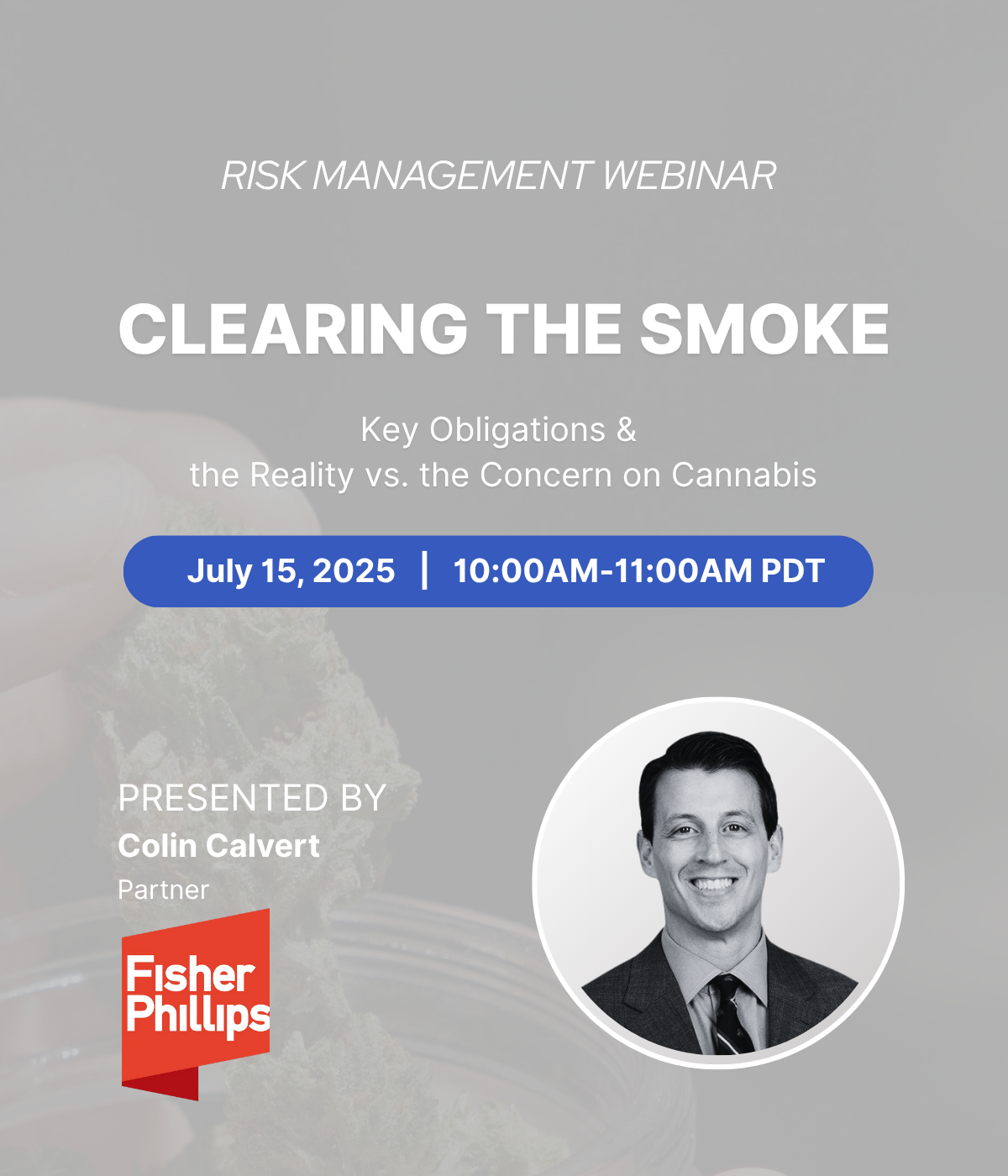 RISK MANAGEMENT WEBINAR

CLEARING THE SMOKE

Key Obligations & the Reality vs. the Concern on Cannabis

July 15, 2025 | 10:00AM-11:00AM PDT

PRESENTED BY
Colin Calvert
Partner

Fisher Phillips